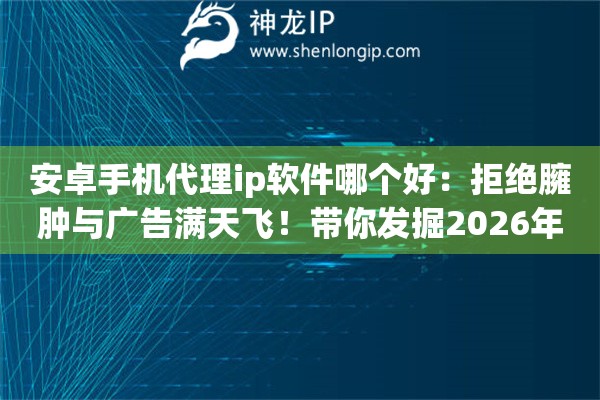 神龙IP
www.shenlongip.com

安卓手机代理ip软件哪个好：拒绝臃肿与广告满天飞！带你发掘2026年